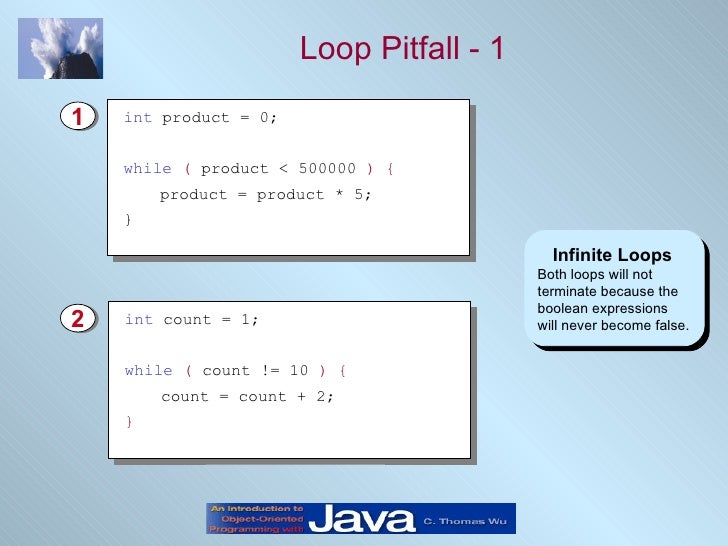 Loop Pitfall - 1

1

int product = 0;

while ( product < 500000 ) {
    product = product * 5;
}

2

int count = 1;

while ( count != 10 ) {
    count = count + 2;
}

Infinite Loops
Both loops will not terminate because the boolean expressions will never become false.

An Introduction to Object-Oriented Programming with Java C. Thomas Wu